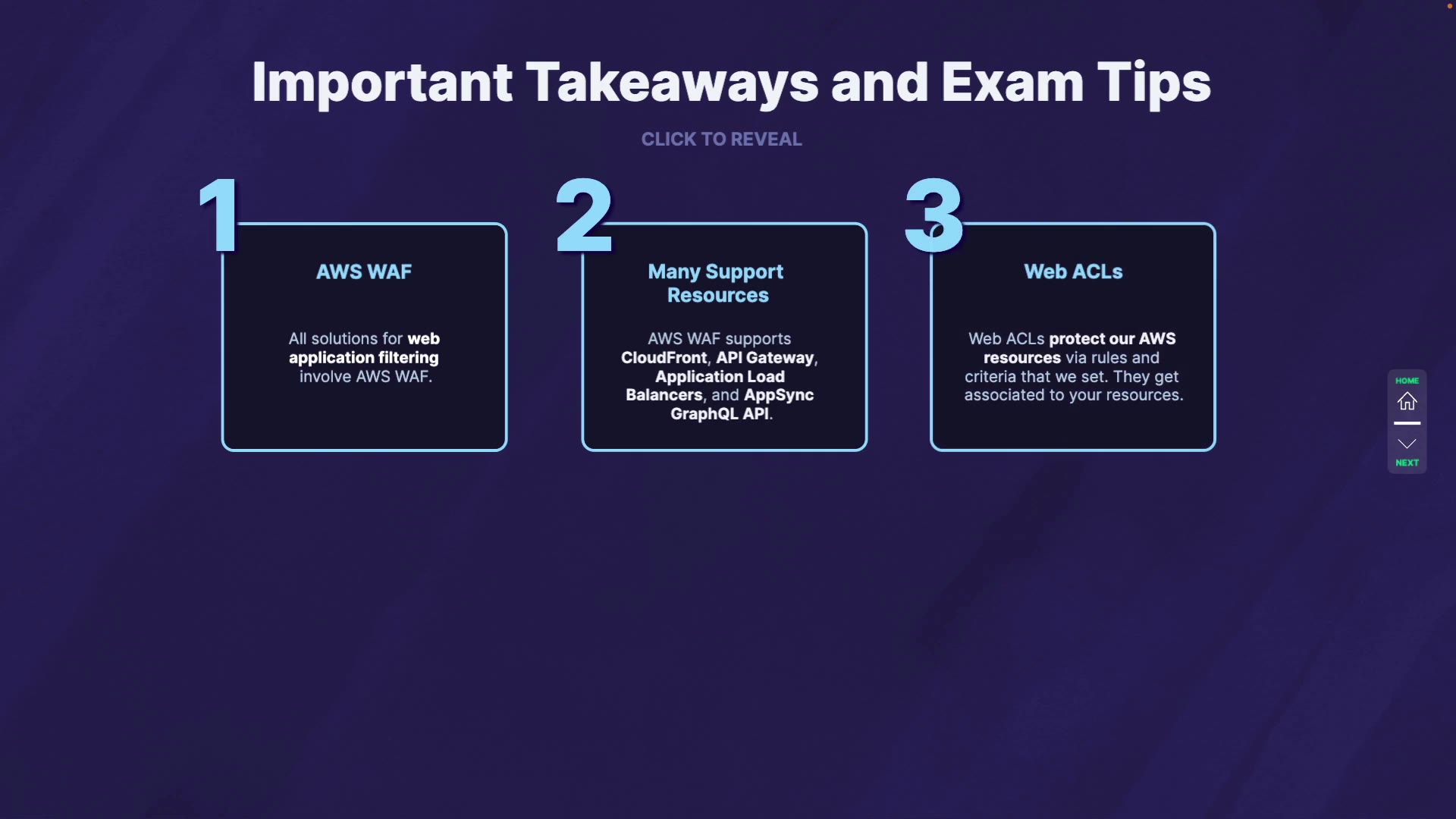 Important Takeaways and Exam Tips

CLICK TO REVEAL

1

AWS WAF

All solutions for web application filtering involve AWS WAF.

2

Many Support Resources

AWS WAF supports CloudFront, API Gateway, Application Load Balancers, and AppSync GraphQL API.

3

Web ACLs

Web ACLs protect our AWS resources via rules and criteria that we set. They get associated to your resources.

HOME

NEXT